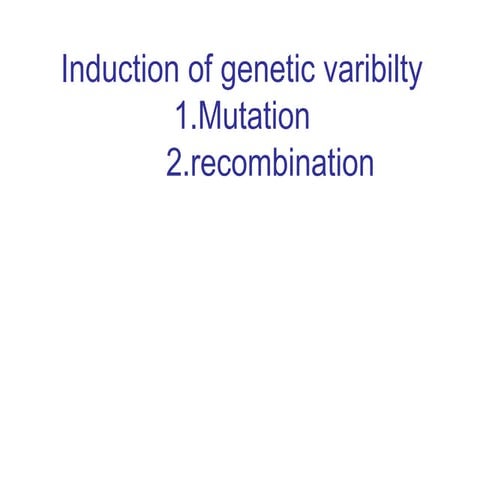 Induction of genetic varibilty
1.Mutation
2.recombination